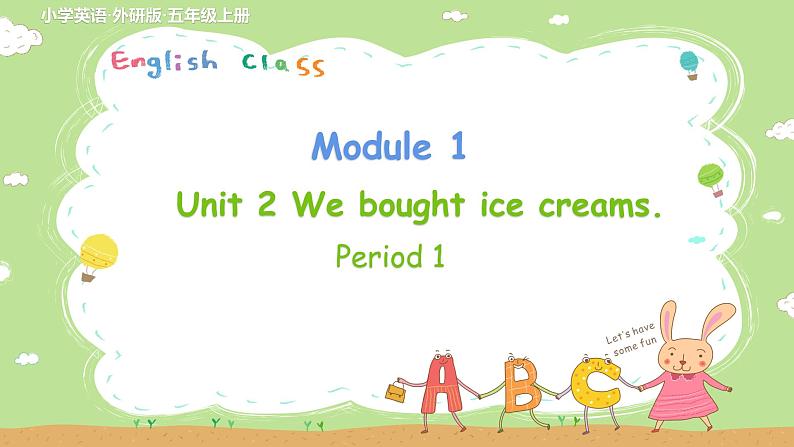 小学英语·外研版·五年级上册

English Class

Module 1

Unit 2 We bought ice creams.

Period 1

Let's have some fun

A B C